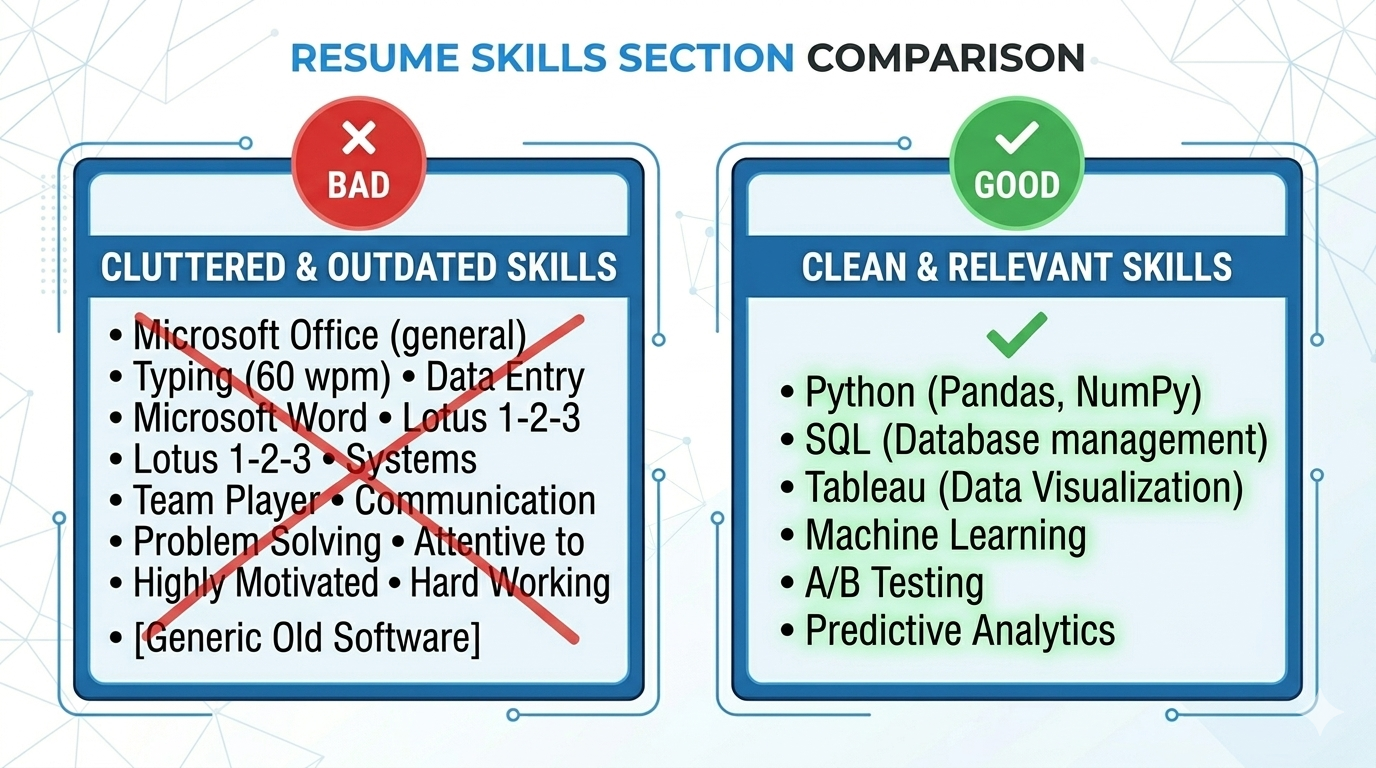 RESUME SKILLS SECTION COMPARISON

BAD

CLUTTERED & OUTDATED SKILLS

• Microsoft Office (general)
• Typing (60 wpm) • Data Entry
• Microsoft Word • Lotus 1-2-3
• Lotus 1-2-3 • Systems
• Team Player • Communication
• Problem Solving • Attentive to
• Highly Motivated • Hard Working
• [Generic Old Software]

GOOD

CLEAN & RELEVANT SKILLS

• Python (Pandas, NumPy)
• SQL (Database management)
• Tableau (Data Visualization)
• Machine Learning
• A/B Testing
• Predictive Analytics